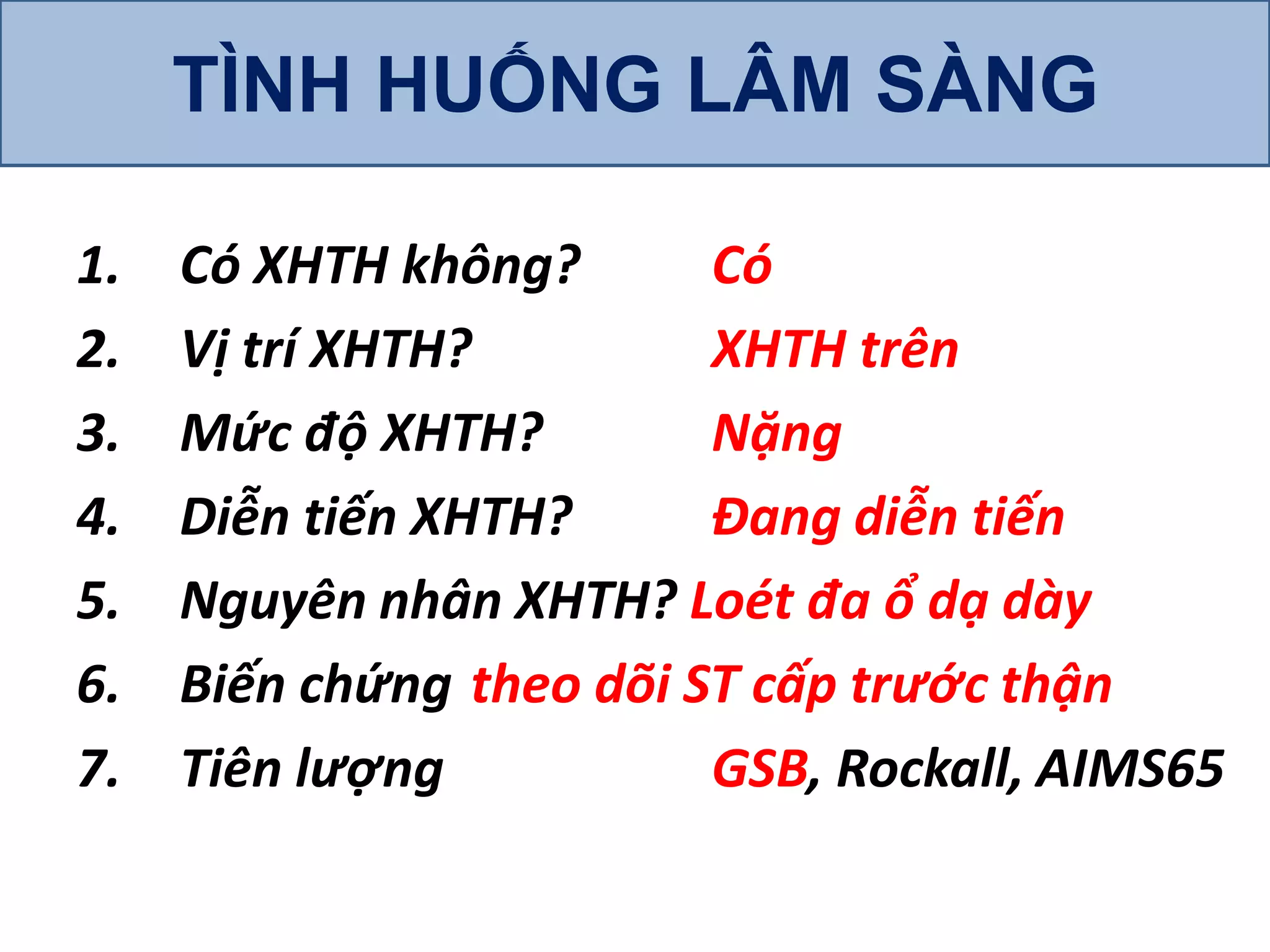 TÌNH HUỐNG LÂM SÀNG

1. Có XHTH không? Có
2. Vị trí XHTH? XHTH trên
3. Mức độ XHTH? Nặng
4. Diễn tiến XHTH? Đang diễn tiến
5. Nguyên nhân XHTH? Loét đa ổ dạ dày
6. Biến chứng theo dõi ST cấp trước thận
7. Tiên lượng GSB, Rockall, AIMS65